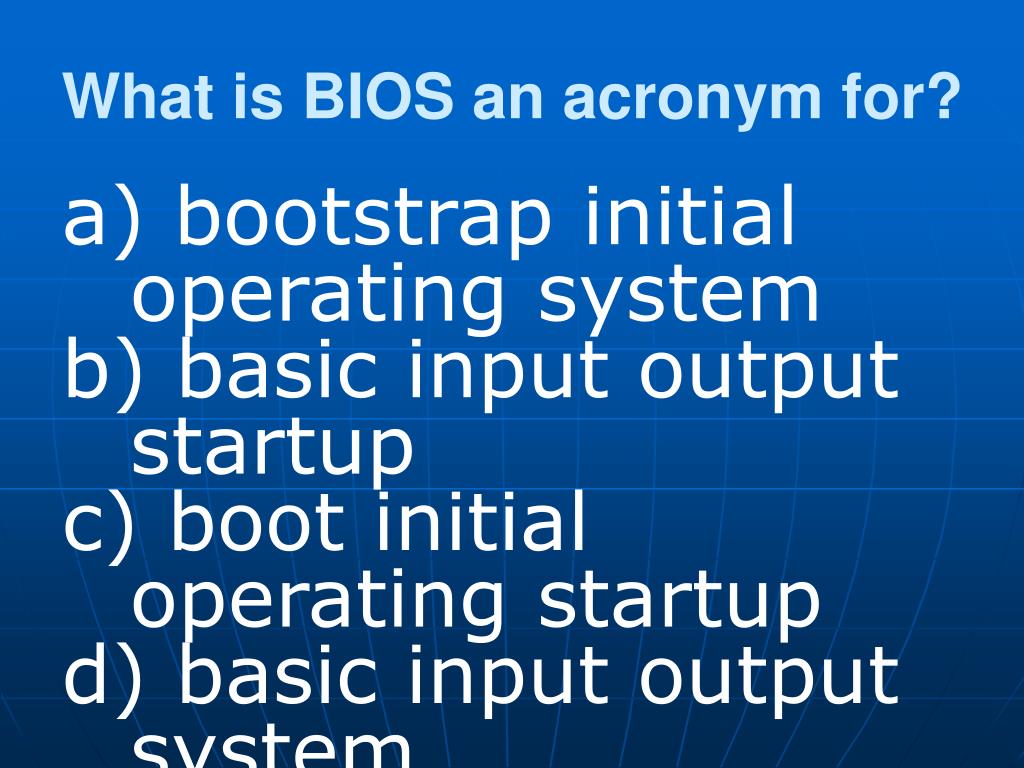 What is BIOS an acronym for?

a) bootstrap initial operating system
b) basic input output startup
c) boot initial operating startup
d) basic input output system